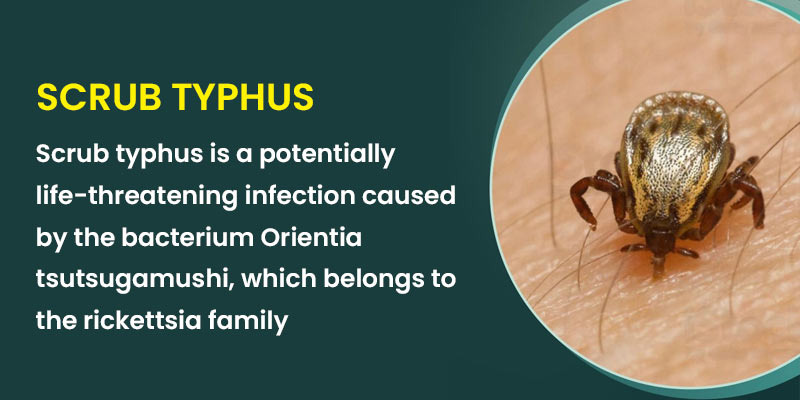 SCRUB TYPHUS

Scrub typhus is a potentially life-threatening infection caused by the bacterium Orientia tsutsugamushi, which belongs to the rickettsia family